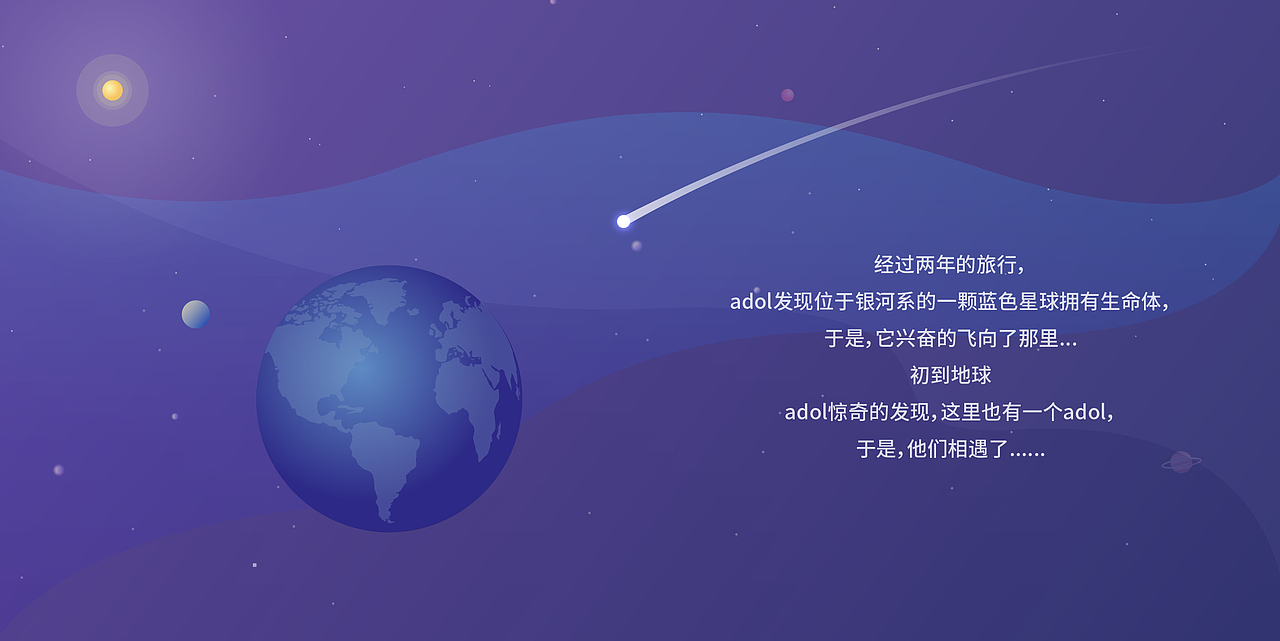 经过两年的旅行,
adol发现位于银河系的一颗蓝色星球拥有生命体,
于是,它兴奋的飞向了那里...
初到地球
adol惊奇的发现,这里也有一个adol,
于是,他们相遇了......